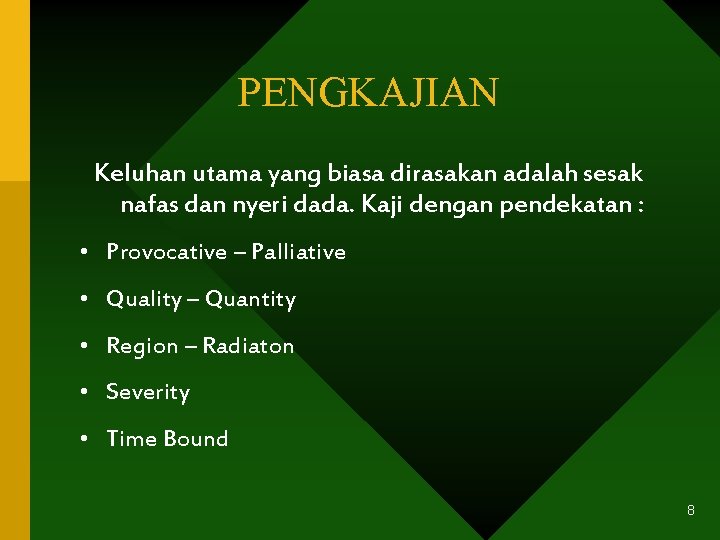 PENGKAJIAN

Keluhan utama yang biasa dirasakan adalah sesak nafas dan nyeri dada. Kaji dengan pendekatan :

• Provocative – Palliative
• Quality – Quantity
• Region – Radiaton
• Severity
• Time Bound

8